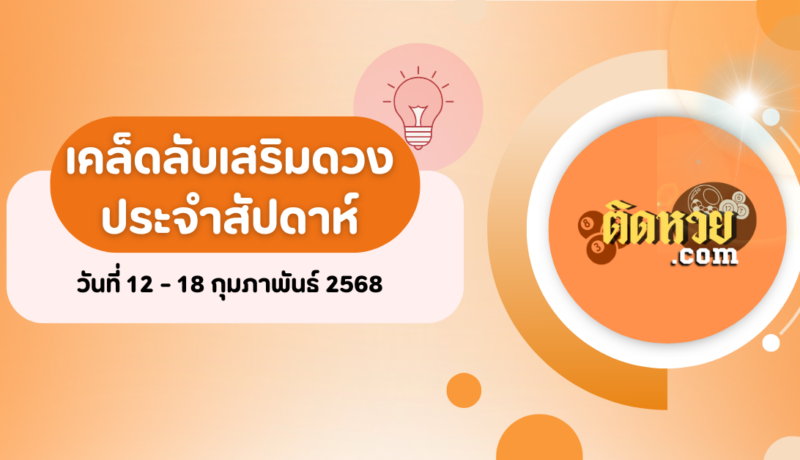 เคล็ดลับเสริมดวง
ประจำสัปดาห์

วันที่ 12 - 18 กุมภาพันธ์ 2568

ติดหวย
.com